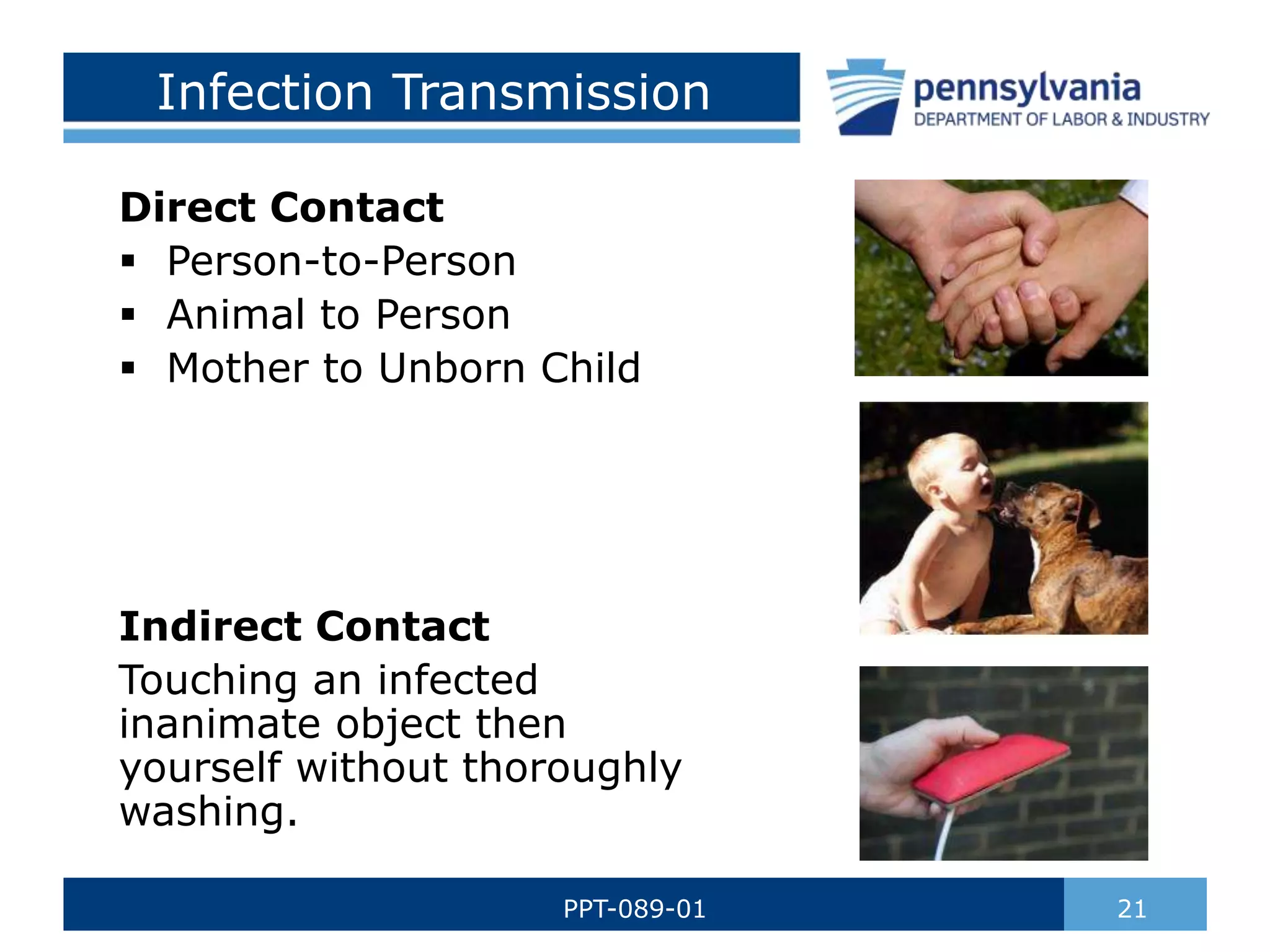 Infection Transmission

pennsylvania
DEPARTMENT OF LABOR & INDUSTRY

Direct Contact
▪ Person-to-Person
▪ Animal to Person
▪ Mother to Unborn Child

Indirect Contact
Touching an infected inanimate object then yourself without thoroughly washing.

PPT-089-01

21